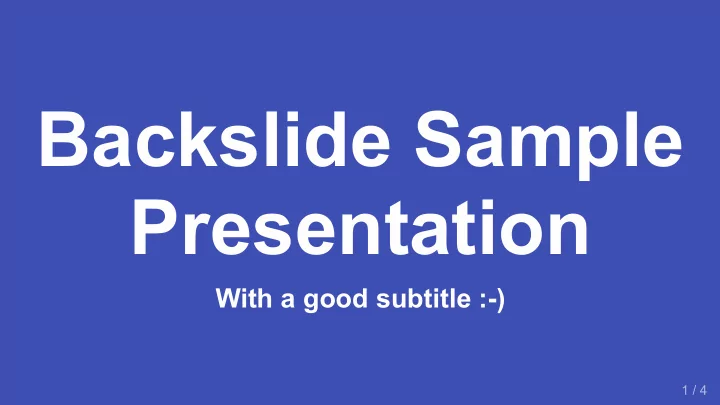 Backslide Sample Presentation

With a good subtitle :-)

1 / 4